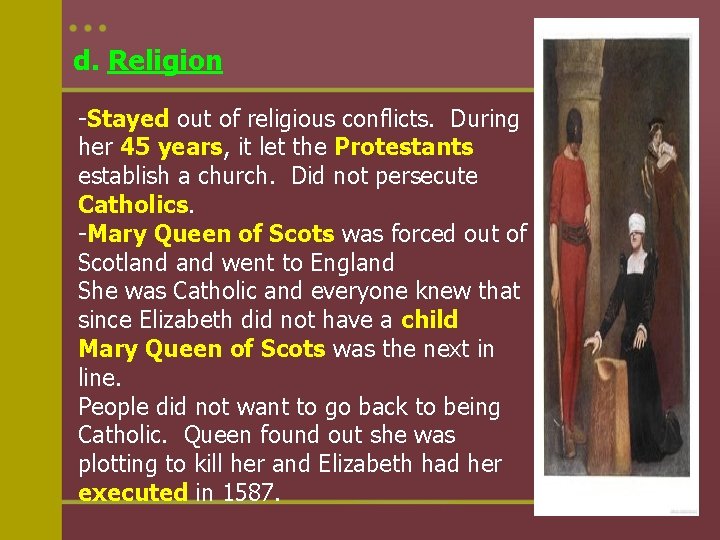 d. Religion

-Stayed out of religious conflicts. During her 45 years, it let the Protestants establish a church. Did not persecute Catholics.
-Mary Queen of Scots was forced out of Scotland and went to England
She was Catholic and everyone knew that since Elizabeth did not have a child Mary Queen of Scots was the next in line.
People did not want to go back to being Catholic. Queen found out she was plotting to kill her and Elizabeth had her executed in 1587.